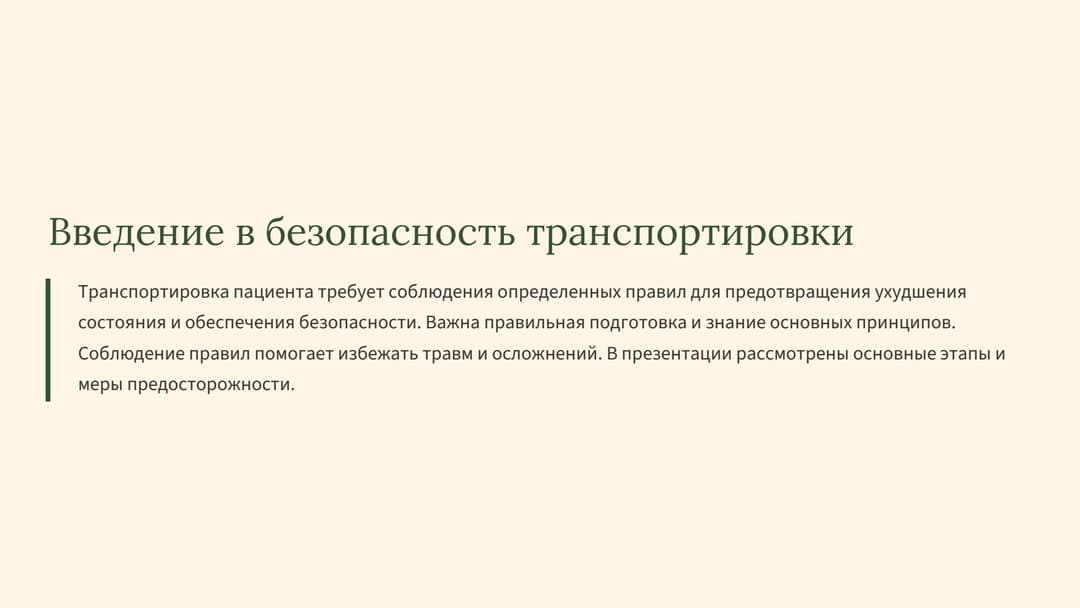 Введение в безопасность транспортировки

Транспортировка пациента требует соблюдения определенных правил для предотвращения ухудшения состояния и обеспечения безопасности. Важна правильная подготовка и знание основных принципов. Соблюдение правил помогает избежать травм и осложнений. В презентации рассмотрены основные этапы и меры предосторожности.